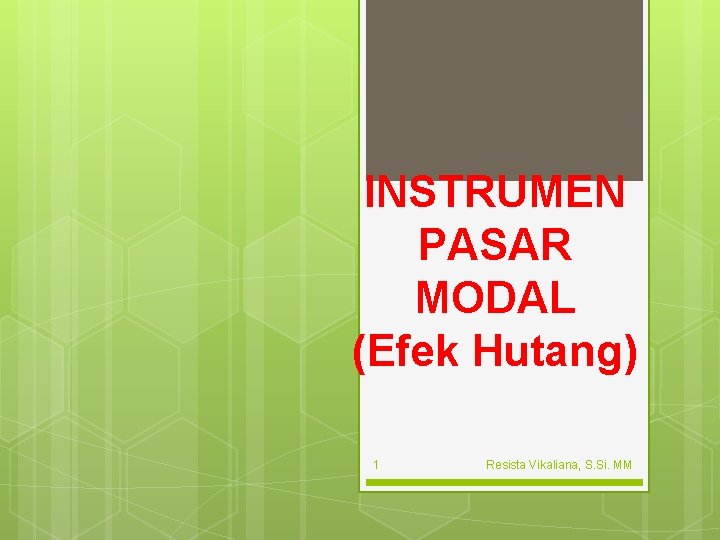 INSTRUMEN PASAR MODAL (Efek Hutang)

1

Resista Vikaliana, S.Si. MM